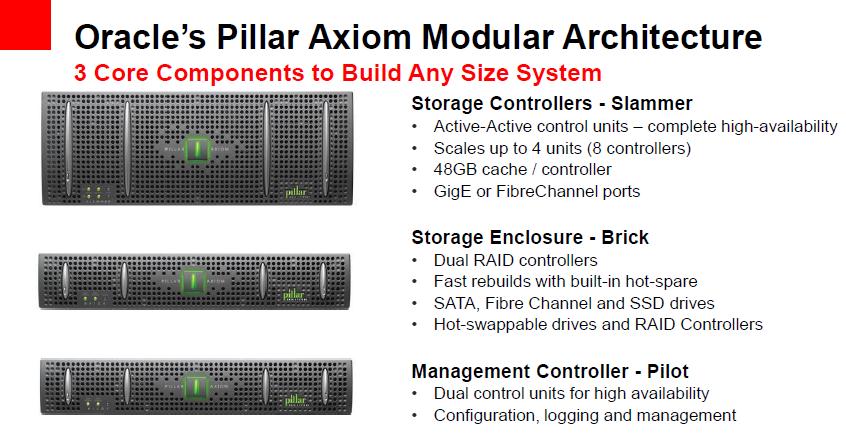 Oracle's Pillar Axiom Modular Architecture

3 Core Components to Build Any Size System

PILLAR AXIOM

pillar

Storage Controllers - Slammer
• Active-Active control units – complete high-availability
• Scales up to 4 units (8 controllers)
• 48GB cache / controller
• GigE or FibreChannel ports

PILLAR AXIOM

pillar

Storage Enclosure - Brick
• Dual RAID controllers
• Fast rebuilds with built-in hot-spare
• SATA, Fibre Channel and SSD drives
• Hot-swappable drives and RAID Controllers

PILLAR AXIOM

pillar

Management Controller - Pilot
• Dual control units for high availability
• Configuration, logging and management